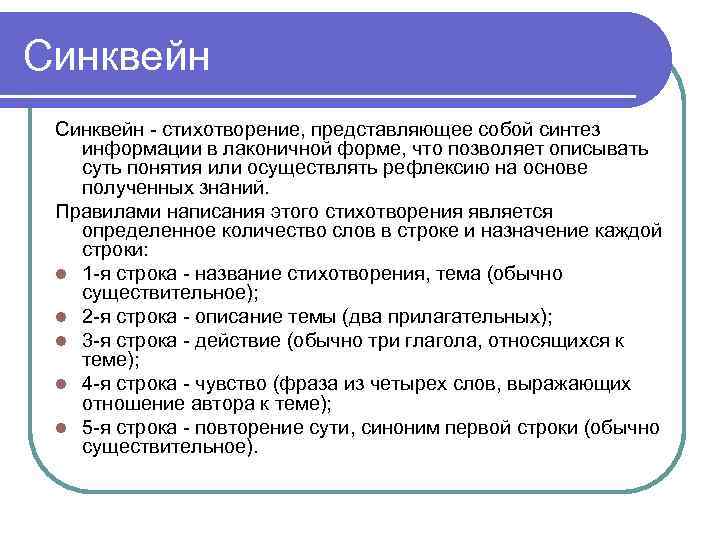 Синквейн

Синквейн - стихотворение, представляющее собой синтез информации в лаконичной форме, что позволяет описывать суть понятия или осуществлять рефлексию на основе полученных знаний.

Правилами написания этого стихотворения является определенное количество слов в строке и назначение каждой строки:

- 1-я строка - название стихотворения, тема (обычно существительное);
- 2-я строка - описание темы (два прилагательных);
- 3-я строка - действие (обычно три глагола, относящихся к теме);
- 4-я строка - чувство (фраза из четырех слов, выражающих отношение автора к теме);
- 5-я строка - повторение сути, синоним первой строки (обычно существительное).